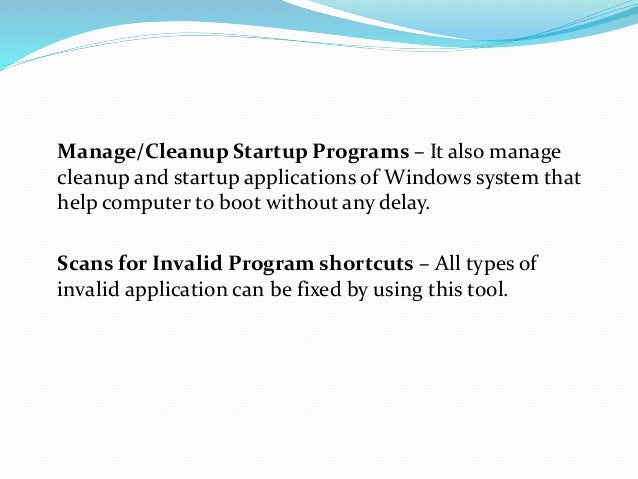 Manage/Cleanup Startup Programs – It also manage cleanup and startup applications of Windows system that help computer to boot without any delay.

Scans for Invalid Program shortcuts – All types of invalid application can be fixed by using this tool.